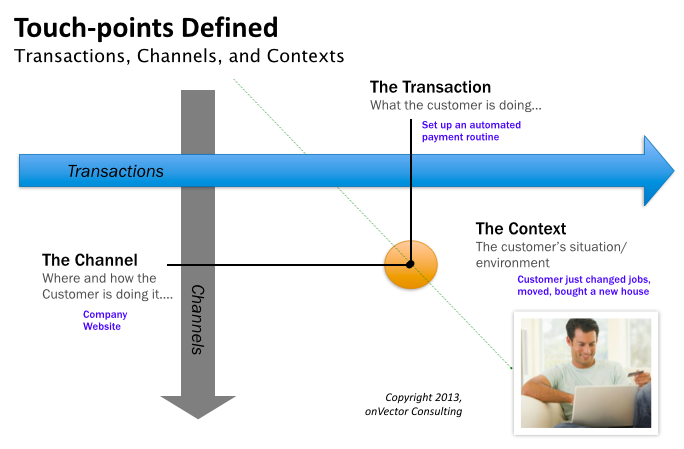 Touch-points Defined

Transactions, Channels, and Contexts

The Transaction
What the customer is doing…

Set up an automated payment routine

Transactions

The Context
The customer's situation/ environment

Customer just changed jobs, moved, bought a new house

The Channel
Where and how the Customer is doing it….

Company Website

Channels

Copyright 2013, onVector Consulting